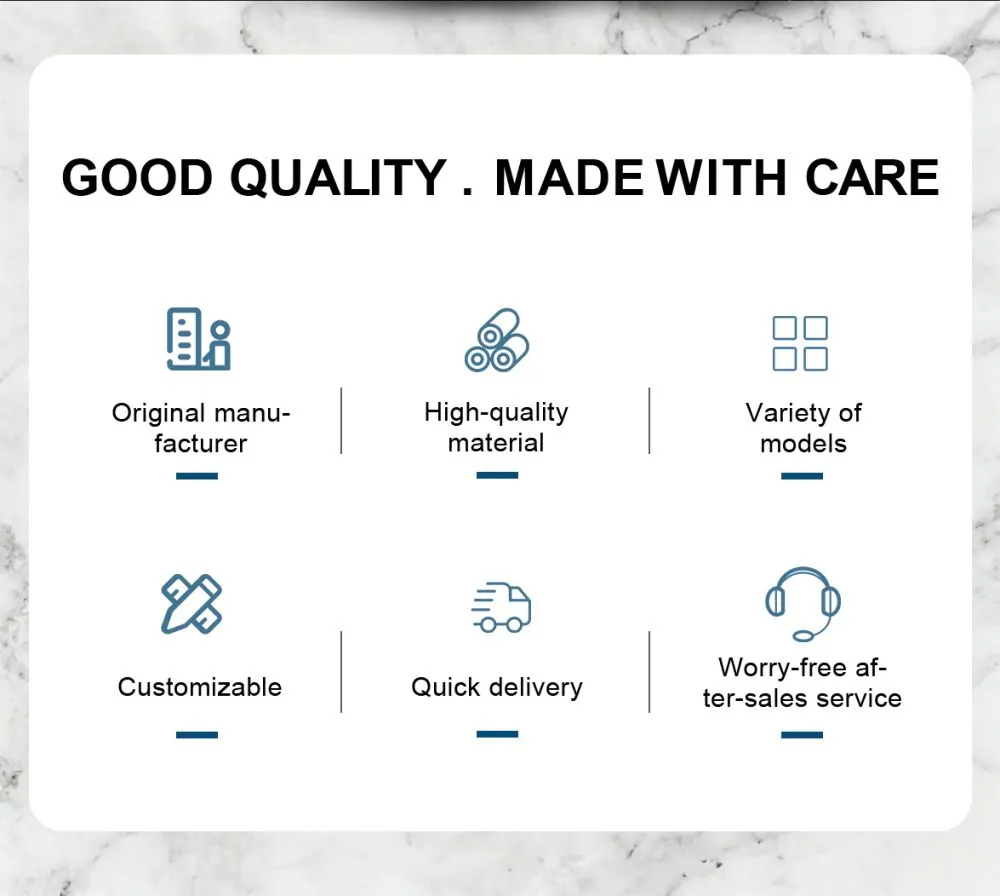 GOOD QUALITY . MADE WITH CARE

Original manufacturer

High-quality material

Variety of models

Customizable

Quick delivery

Worry-free after-sales service